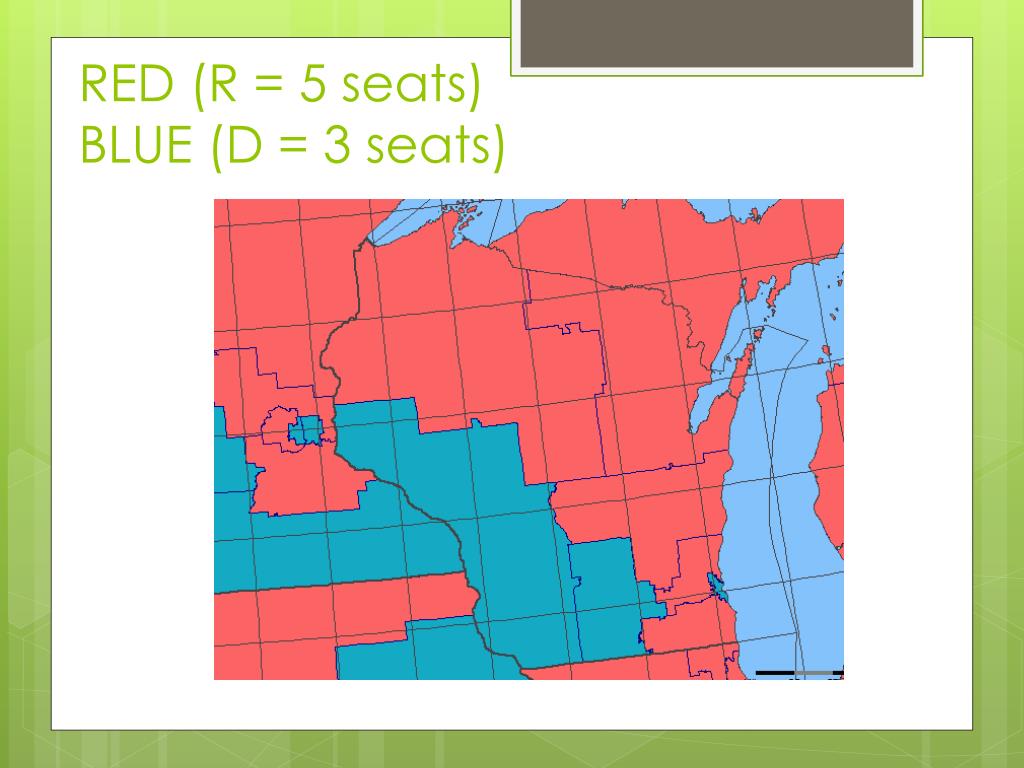 RED (R = 5 seats)
BLUE (D = 3 seats)